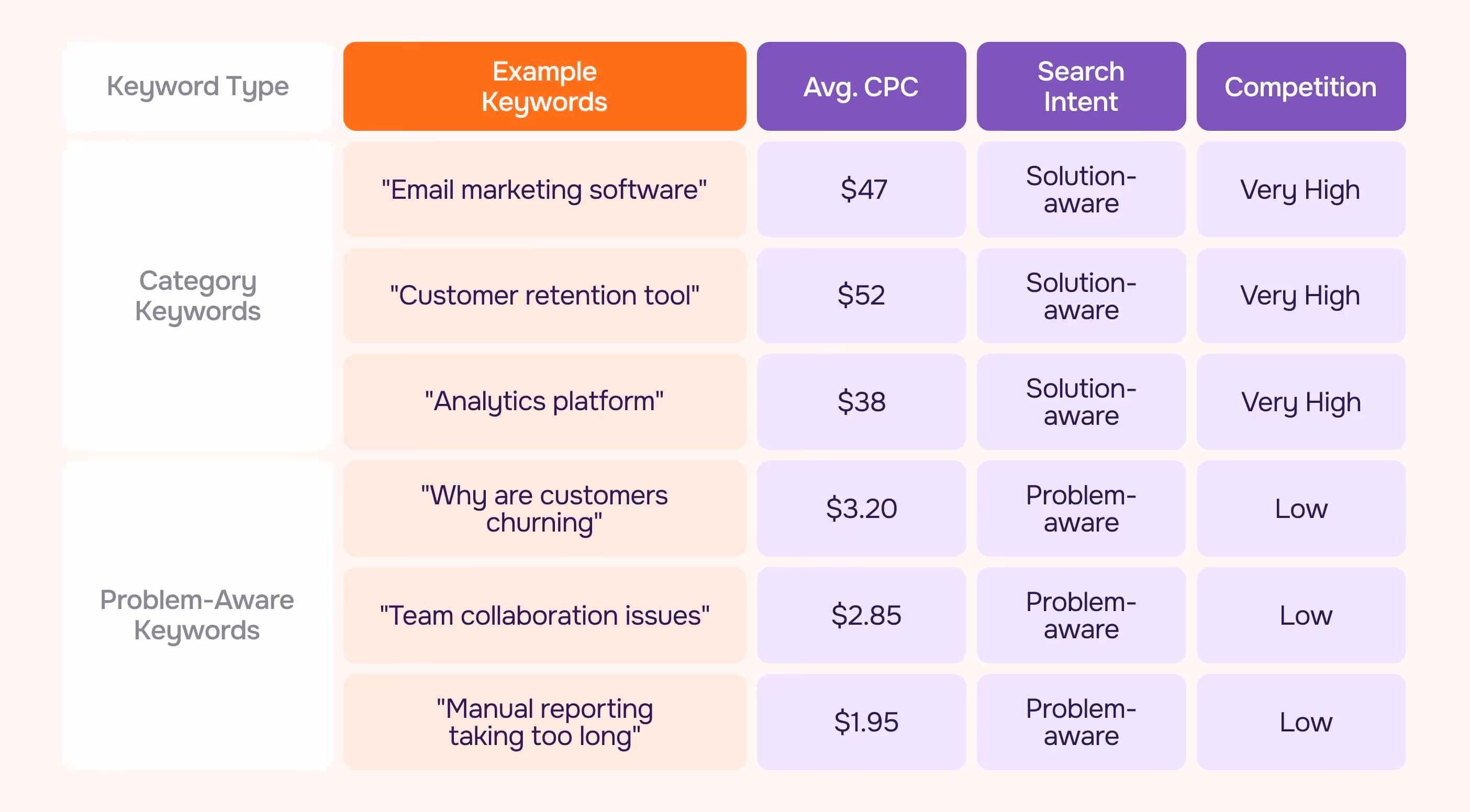 | Keyword Type | Example Keywords | Avg. CPC | Search Intent | Competition |
|---|---|---|---|---|
| Category Keywords | "Email marketing software" | \$47 | Solution-aware | Very High |
| | "Customer retention tool" | \$52 | Solution-aware | Very High |
| | "Analytics platform" | \$38 | Solution-aware | Very High |
| Problem-Aware Keywords | "Why are customers churning" | \$3.20 | Problem-aware | Low |
| | "Team collaboration issues" | \$2.85 | Problem-aware | Low |
| | "Manual reporting taking too long" | \$1.95 | Problem-aware | Low |